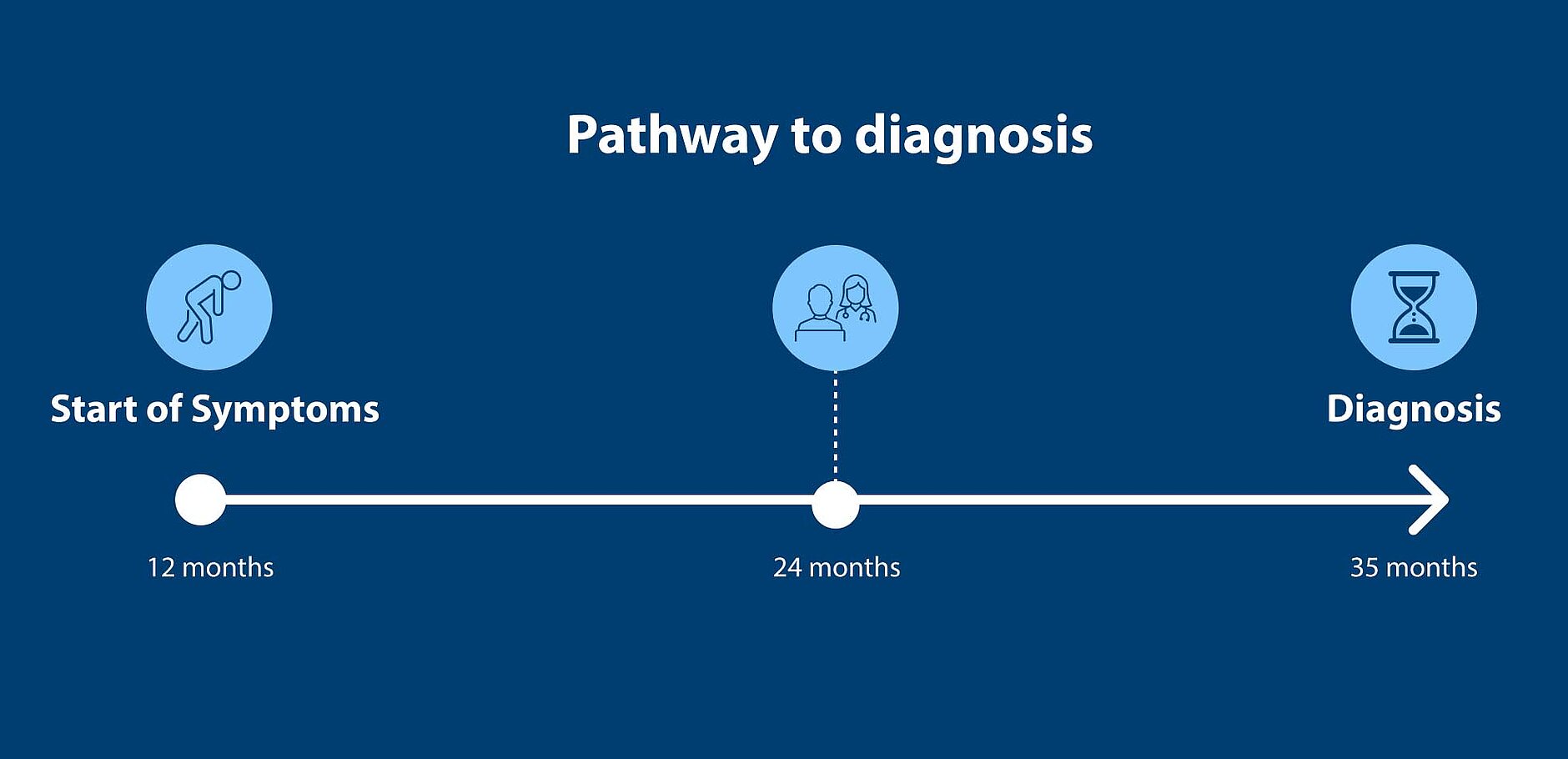 Pathway to diagnosis

Start of Symptoms

Diagnosis

12 months

24 months

35 months